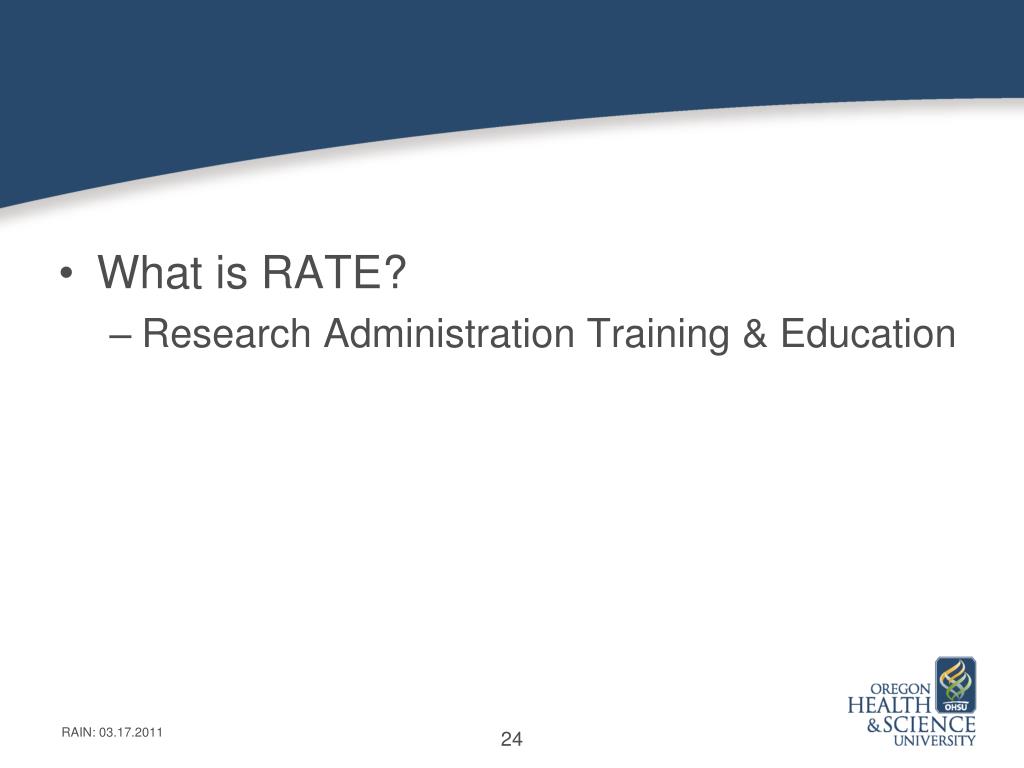 • What is RATE?

– Research Administration Training & Education

RAIN: 03.17.2011

24

OREGON HEALTH & SCIENCE UNIVERSITY

OHSU